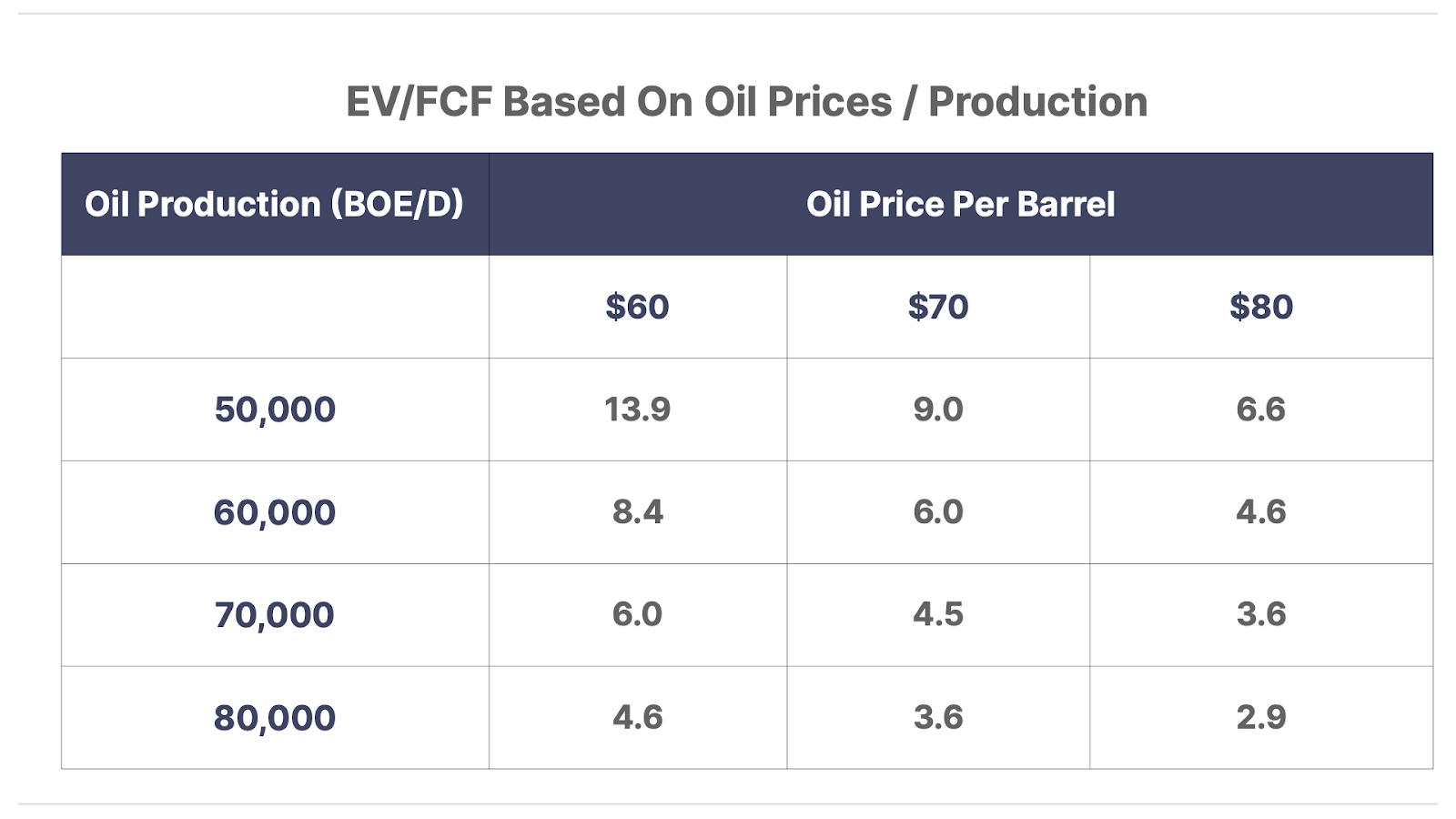 EV/FCF Based On Oil Prices / Production

| Oil Production (BOE/D) | Oil Price Per Barrel | | |
|---|---|---|---|
| | \$60 | \$70 | \$80 |
| 50,000 | 13.9 | 9.0 | 6.6 |
| 60,000 | 8.4 | 6.0 | 4.6 |
| 70,000 | 6.0 | 4.5 | 3.6 |
| 80,000 | 4.6 | 3.6 | 2.9 |